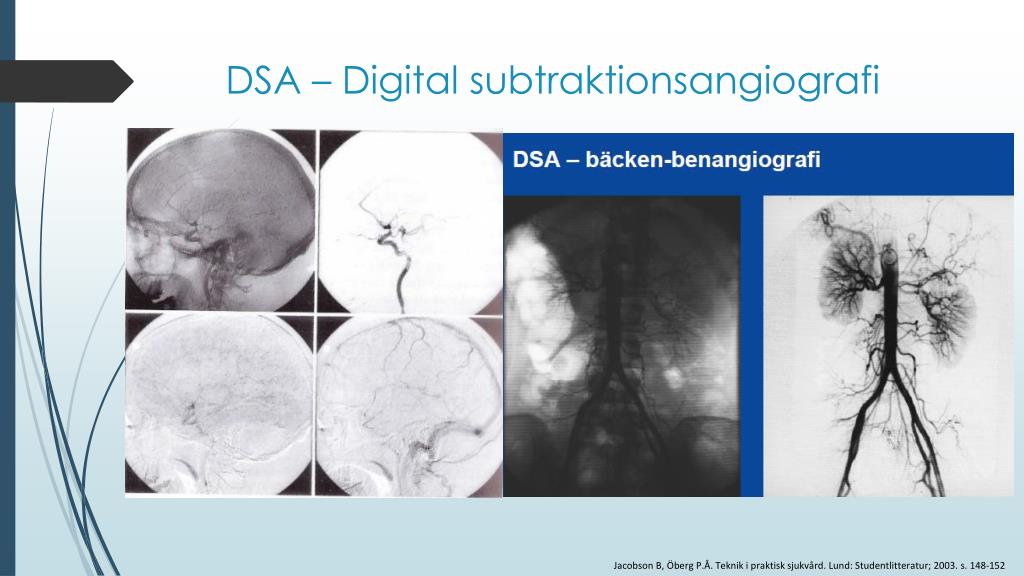 DSA – Digital subtraktionsangiografi

DSA – bäcken-benangiografi

Jacobson B, Öberg P.Å. Teknik i praktisk sjukvård. Lund: Studentlitteratur; 2003. s. 148-152